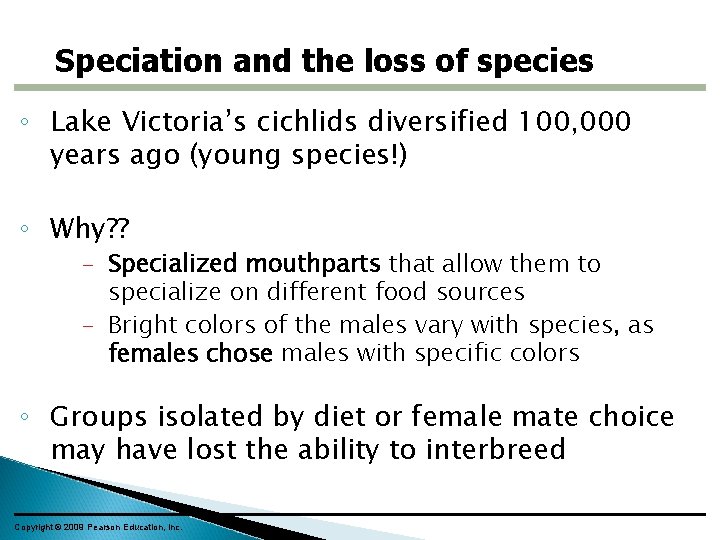 Speciation and the loss of species

◦ Lake Victoria's cichlids diversified 100,000 years ago (young species!)

◦ Why??
– Specialized mouthparts that allow them to specialize on different food sources
– Bright colors of the males vary with species, as females chose males with specific colors

◦ Groups isolated by diet or female mate choice may have lost the ability to interbreed

Copyright © 2009 Pearson Education, Inc.